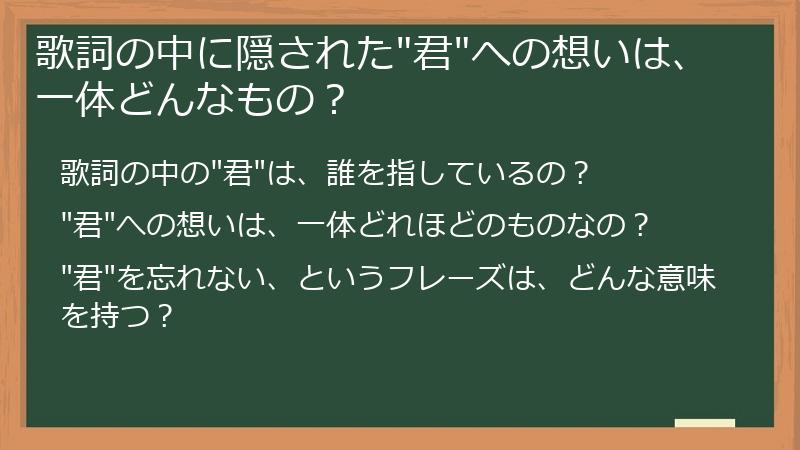 歌詞の中に隠された"君"への想いは、一体どんなもの？

歌詞の中の"君"は、誰を指しているの？

"君"への想いは、一体どれほどのものなの？

"君"を忘れない、というフレーズは、どんな意味を持つ？